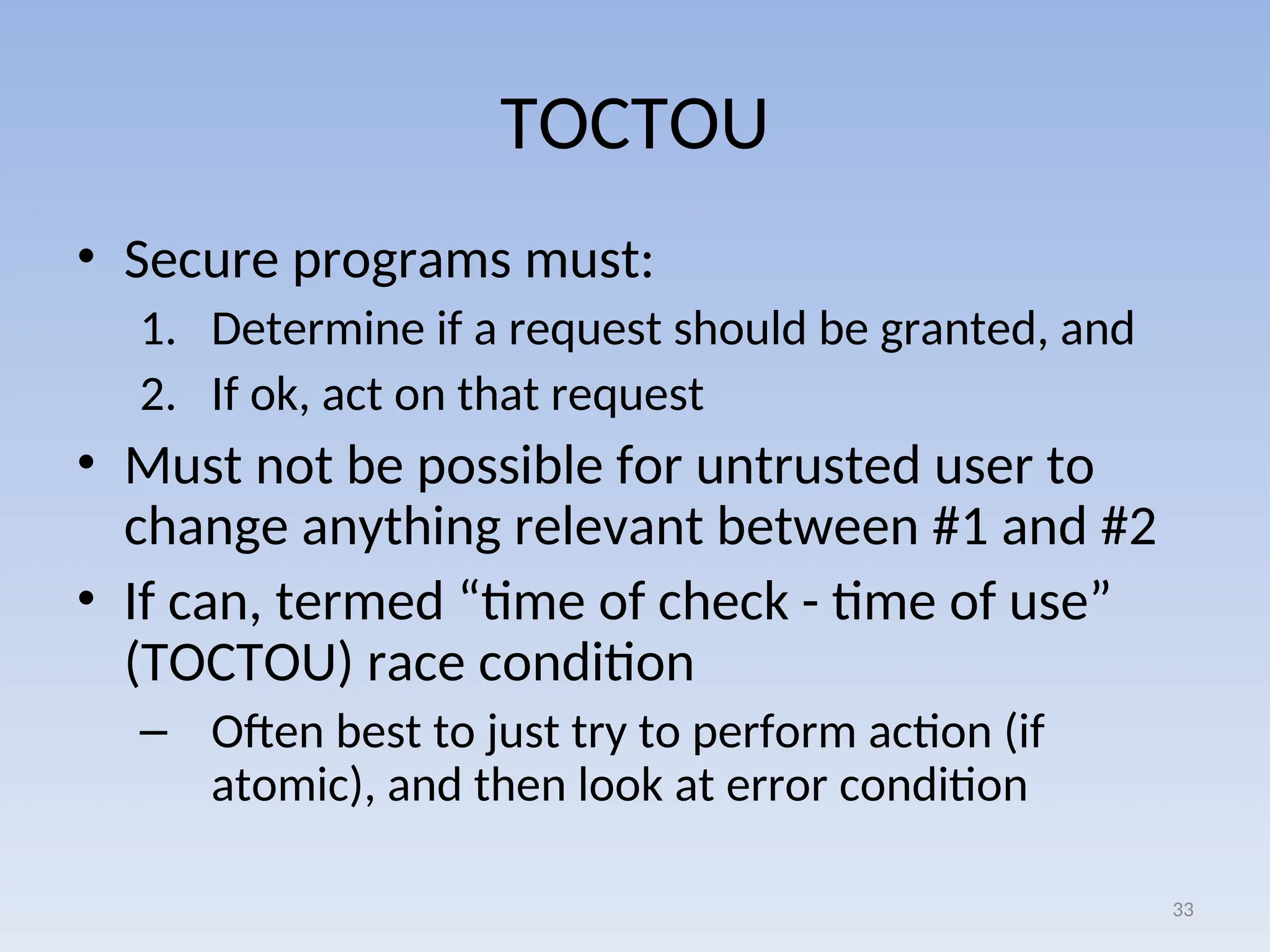 TOCTOU

• Secure programs must:
1. Determine if a request should be granted, and
2. If ok, act on that request
• Must not be possible for untrusted user to change anything relevant between #1 and #2
• If can, termed “time of check - time of use” (TOCTOU) race condition
– Often best to just try to perform action (if atomic), and then look at error condition

33